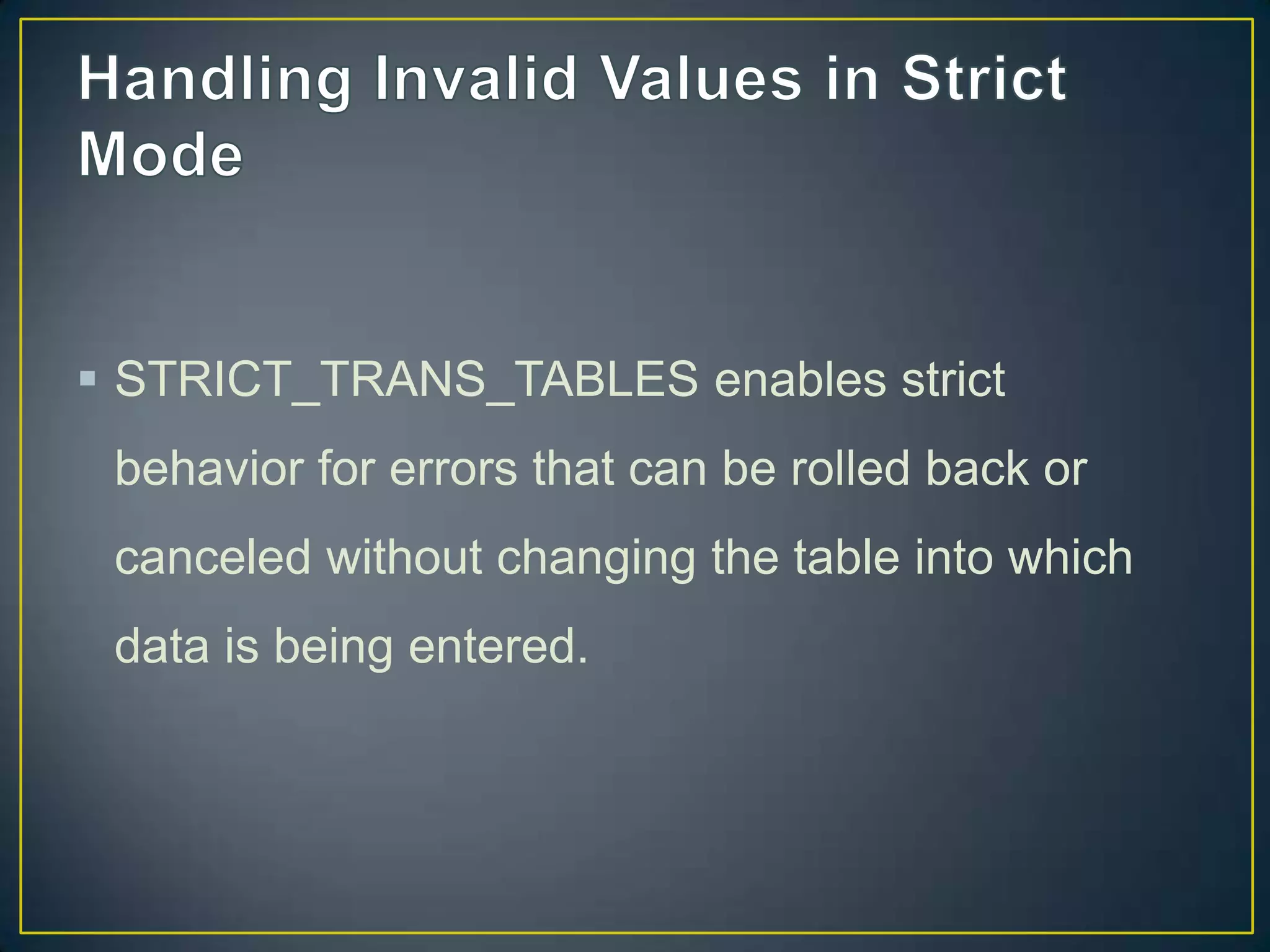 Handling Invalid Values in Strict Mode

▪ STRICT_TRANS_TABLES enables strict behavior for errors that can be rolled back or canceled without changing the table into which data is being entered.